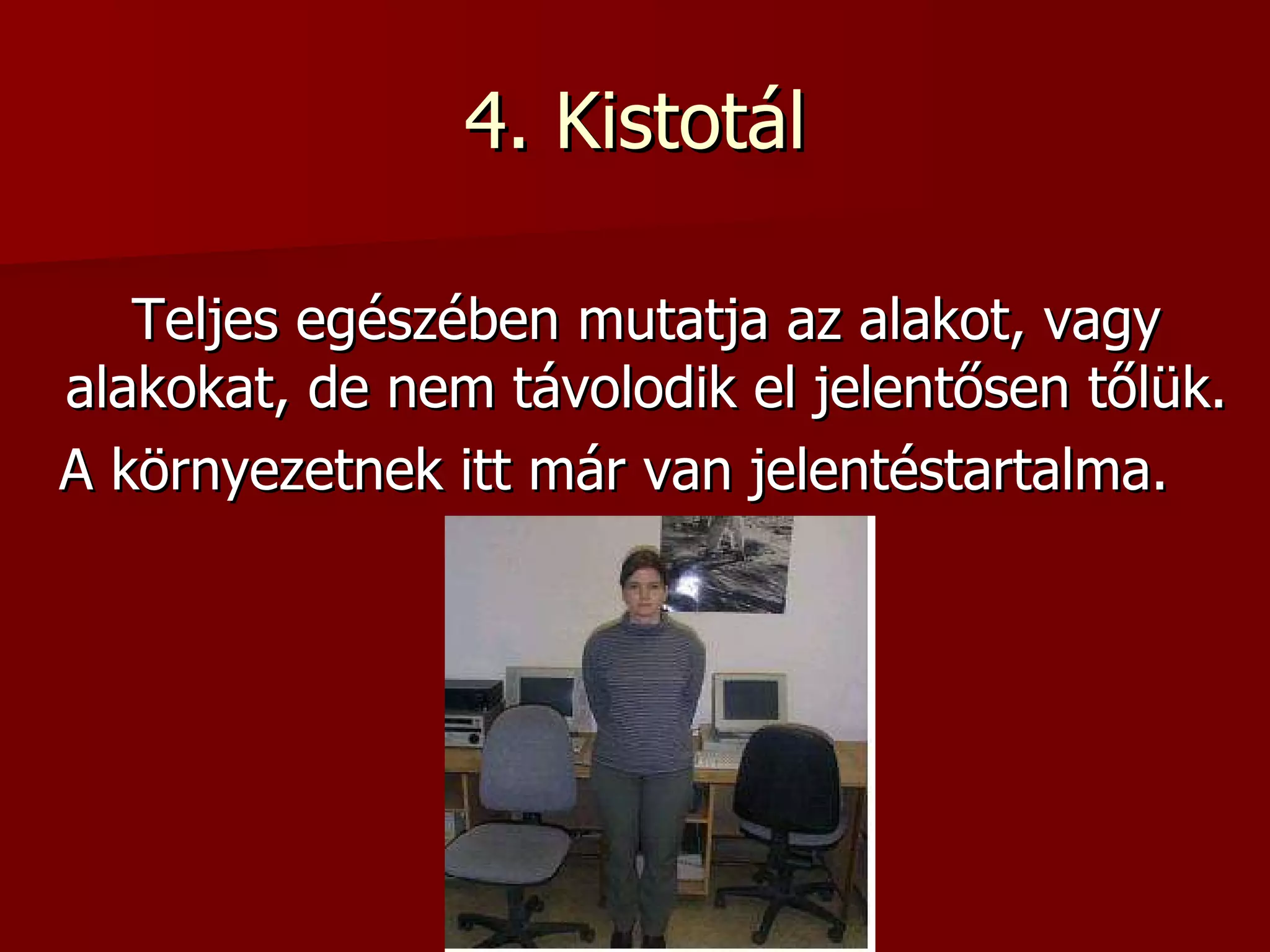 4. Kistotál

Teljes egészében mutatja az alakot, vagy alakokat, de nem távolodik el jelentősen tőlük.

A környezetnek itt már van jelentéstartalma.